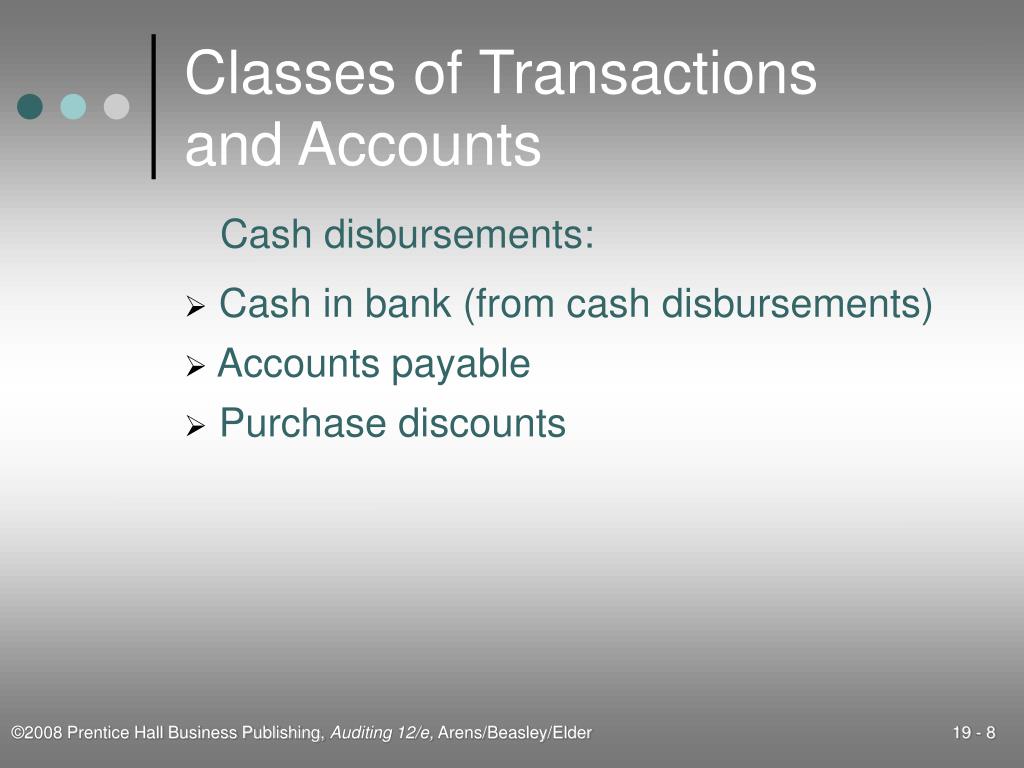 Classes of Transactions and Accounts

Cash disbursements:

➢ Cash in bank (from cash disbursements)
➢ Accounts payable
➢ Purchase discounts

©2008 Prentice Hall Business Publishing, Auditing 12/e, Arens/Beasley/Elder

19 - 8